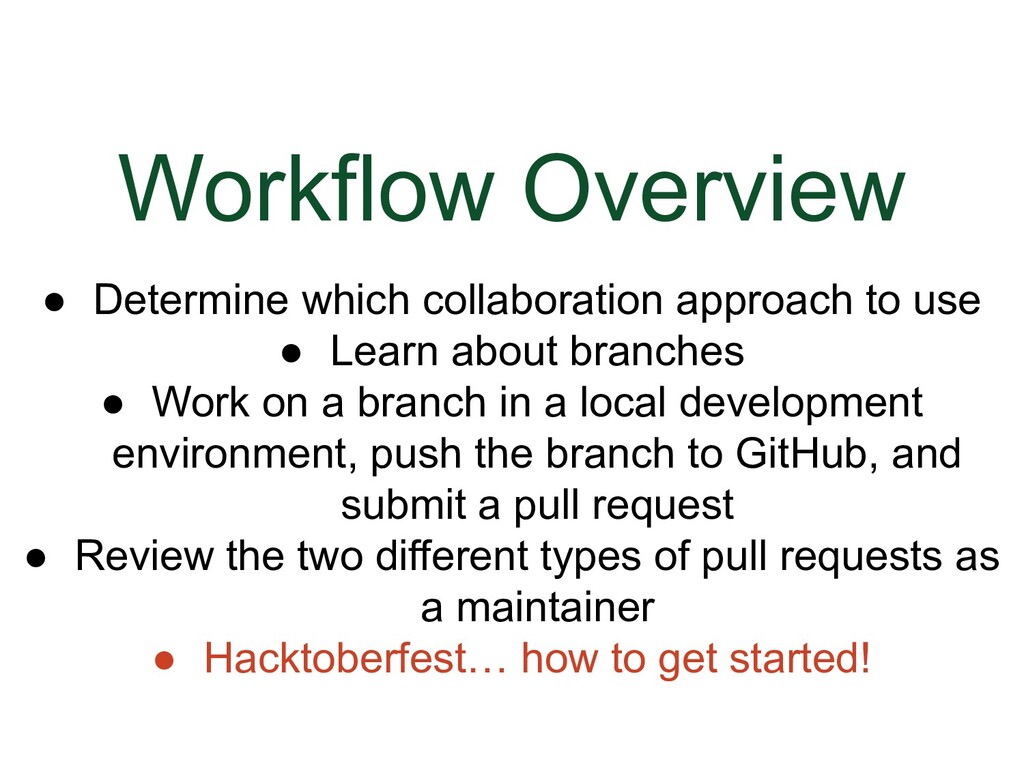 Workflow Overview

● Determine which collaboration approach to use
● Learn about branches
● Work on a branch in a local development environment, push the branch to GitHub, and submit a pull request
● Review the two different types of pull requests as a maintainer
● Hacktoberfest… how to get started!